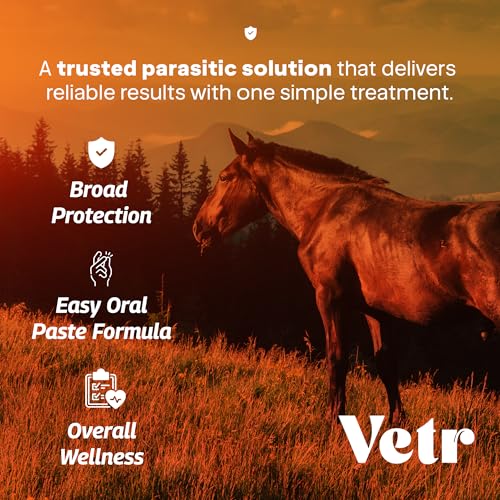 A trusted parasitic solution that delivers reliable results with one simple treatment.

Broad Protection

Easy Oral Paste Formula

Overall Wellness

Vetr